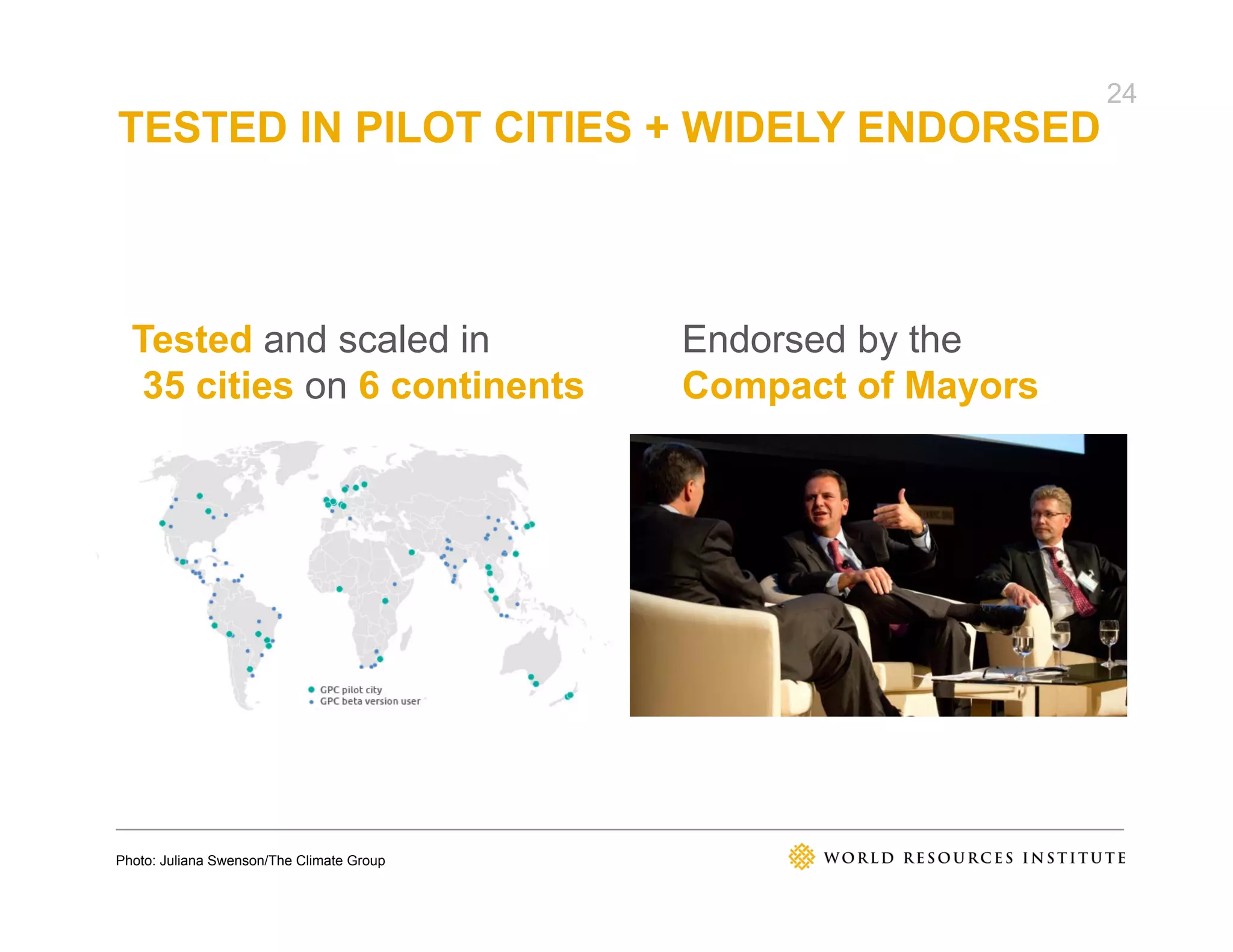 24

TESTED IN PILOT CITIES + WIDELY ENDORSED

Tested and scaled in 35 cities on 6 continents

GPC pilot city
GPC beta version user

Endorsed by the Compact of Mayors

Photo: Juliana Swenson/The Climate Group

WORLD RESOURCES INSTITUTE